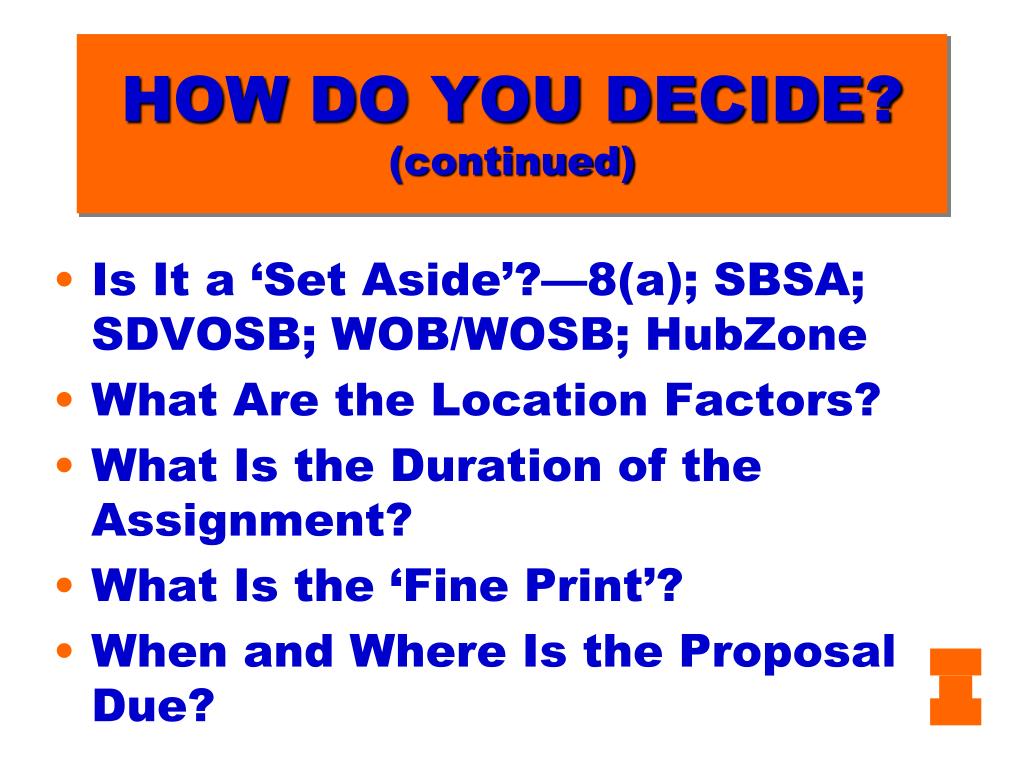 HOW DO YOU DECIDE?
(continued)

• Is It a ‘Set Aside’?—8(a); SBSA; SDVOSB; WOB/WOSB; HubZone
• What Are the Location Factors?
• What Is the Duration of the Assignment?
• What Is the ‘Fine Print’?
• When and Where Is the Proposal Due?